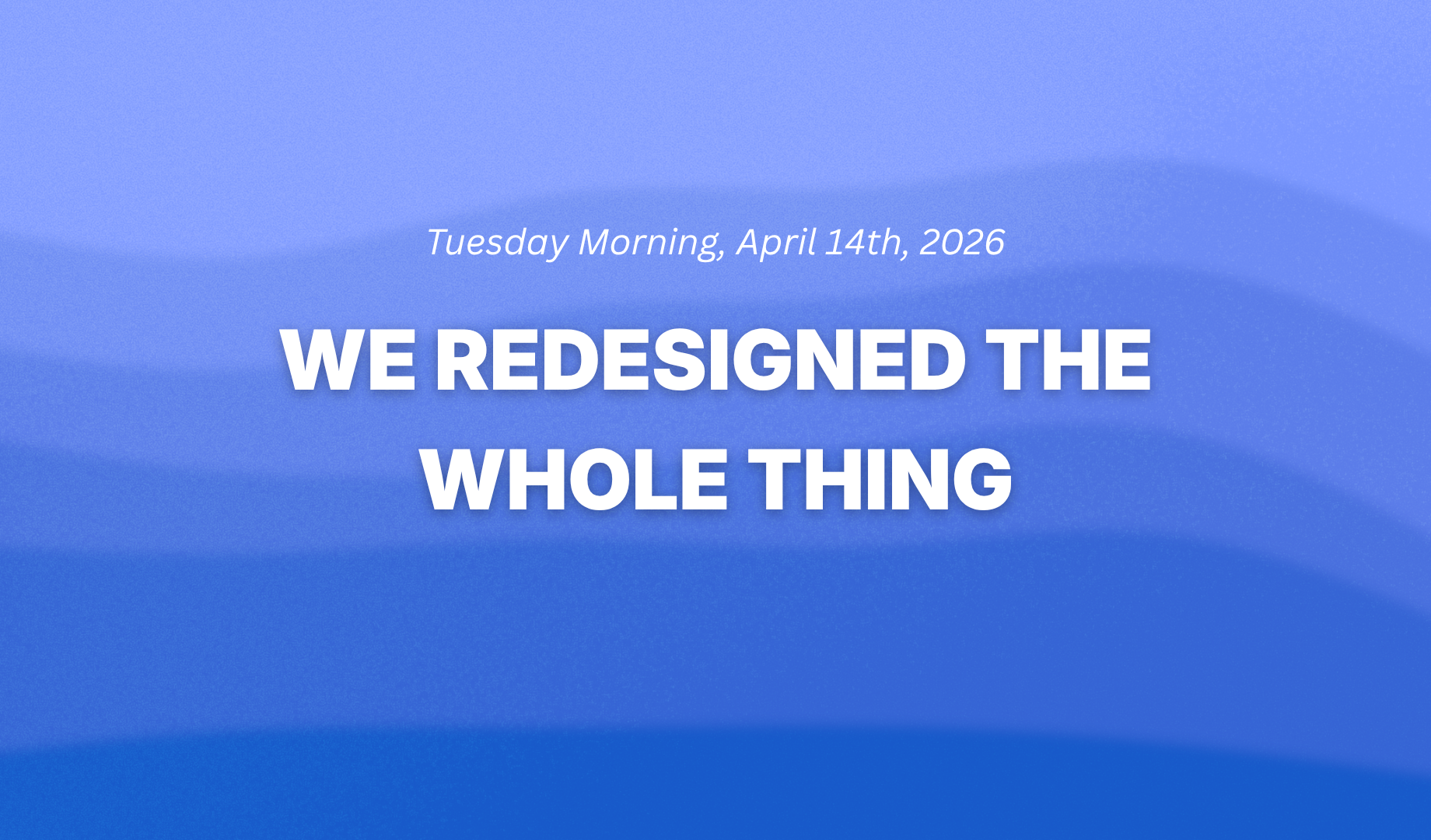 Tuesday Morning, April 14th, 2026

WE REDESIGNED THE WHOLE THING